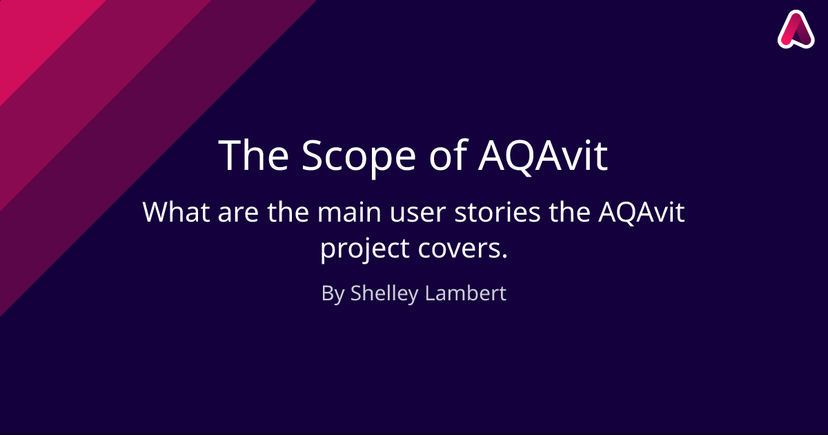 The Scope of AQAvit

What are the main user stories the AQAvit project covers.

By Shelley Lambert